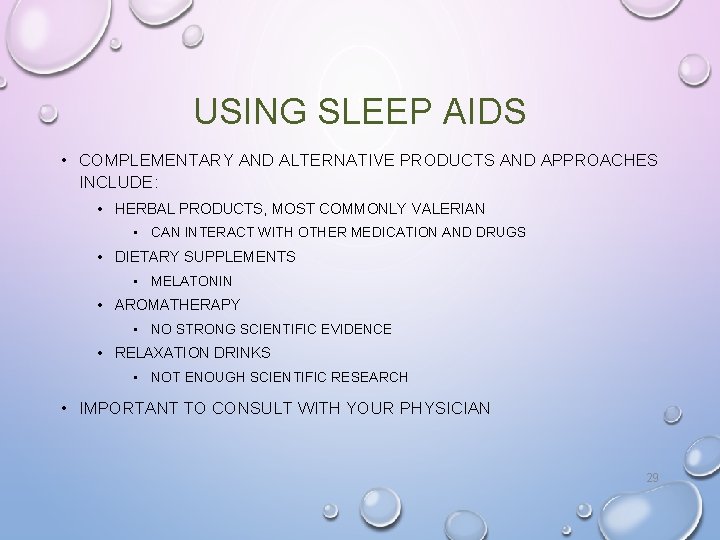 USING SLEEP AIDS

• COMPLEMENTARY AND ALTERNATIVE PRODUCTS AND APPROACHES INCLUDE:
  • HERBAL PRODUCTS, MOST COMMONLY VALERIAN
    • CAN INTERACT WITH OTHER MEDICATION AND DRUGS
  • DIETARY SUPPLEMENTS
    • MELATONIN
  • AROMATHERAPY
    • NO STRONG SCIENTIFIC EVIDENCE
  • RELAXATION DRINKS
    • NOT ENOUGH SCIENTIFIC RESEARCH
• IMPORTANT TO CONSULT WITH YOUR PHYSICIAN

29